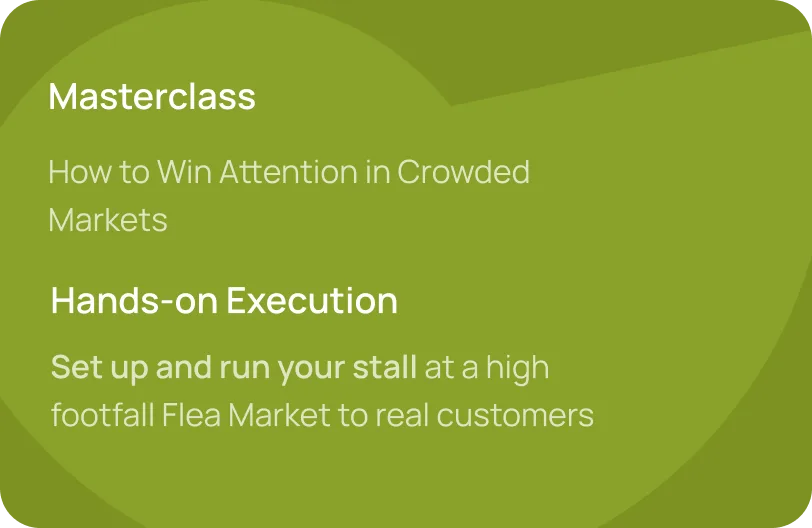 Masterclass

How to Win Attention in Crowded Markets

Hands-on Execution

Set up and run your stall at a high footfall Flea Market to real customers